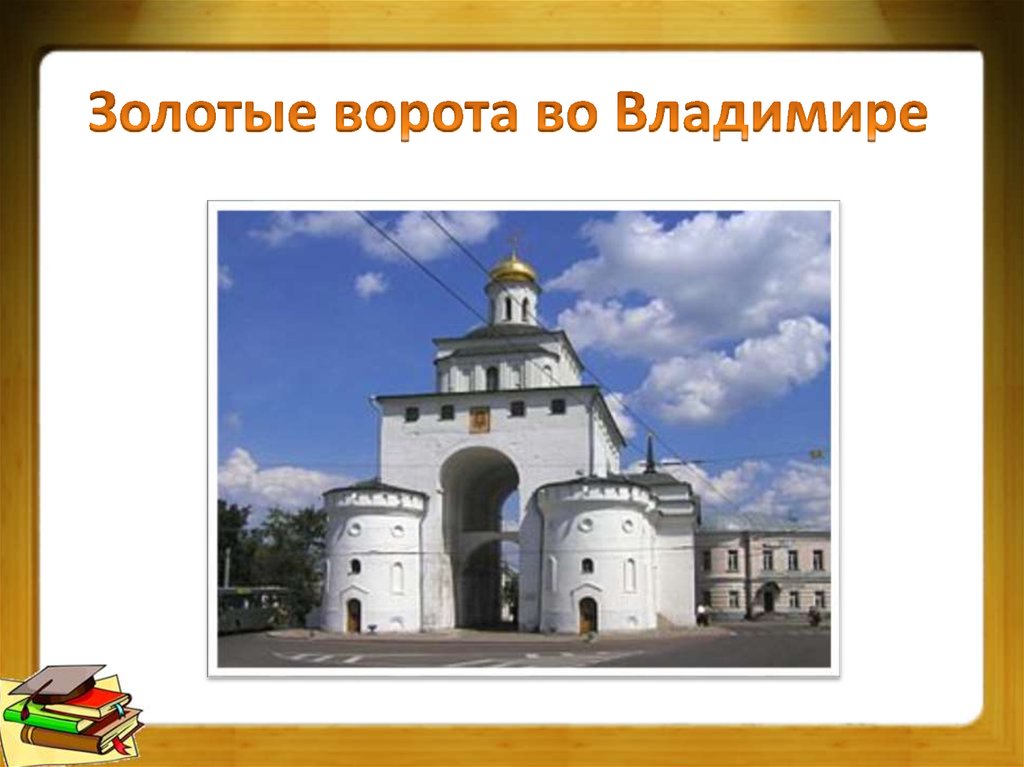 Золотые ворота во Владимире